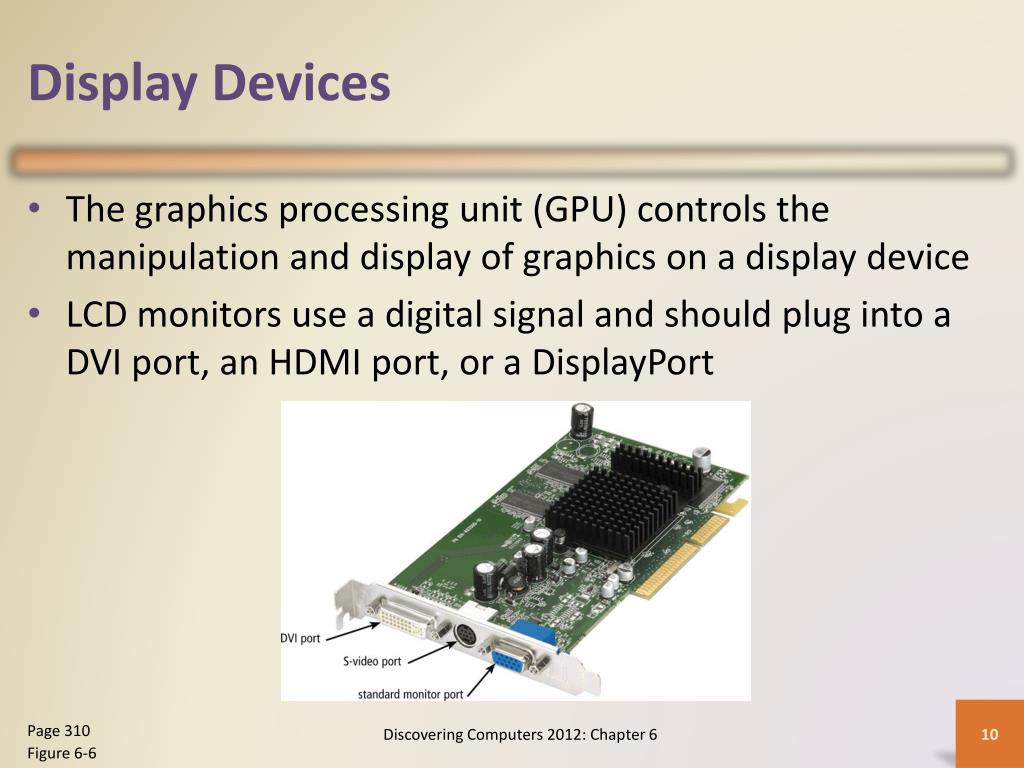 Display Devices

• The graphics processing unit (GPU) controls the manipulation and display of graphics on a display device
• LCD monitors use a digital signal and should plug into a DVI port, an HDMI port, or a DisplayPort

DVI port
S-video port
standard monitor port

Page 310
Figure 6-6

Discovering Computers 2012: Chapter 6

10